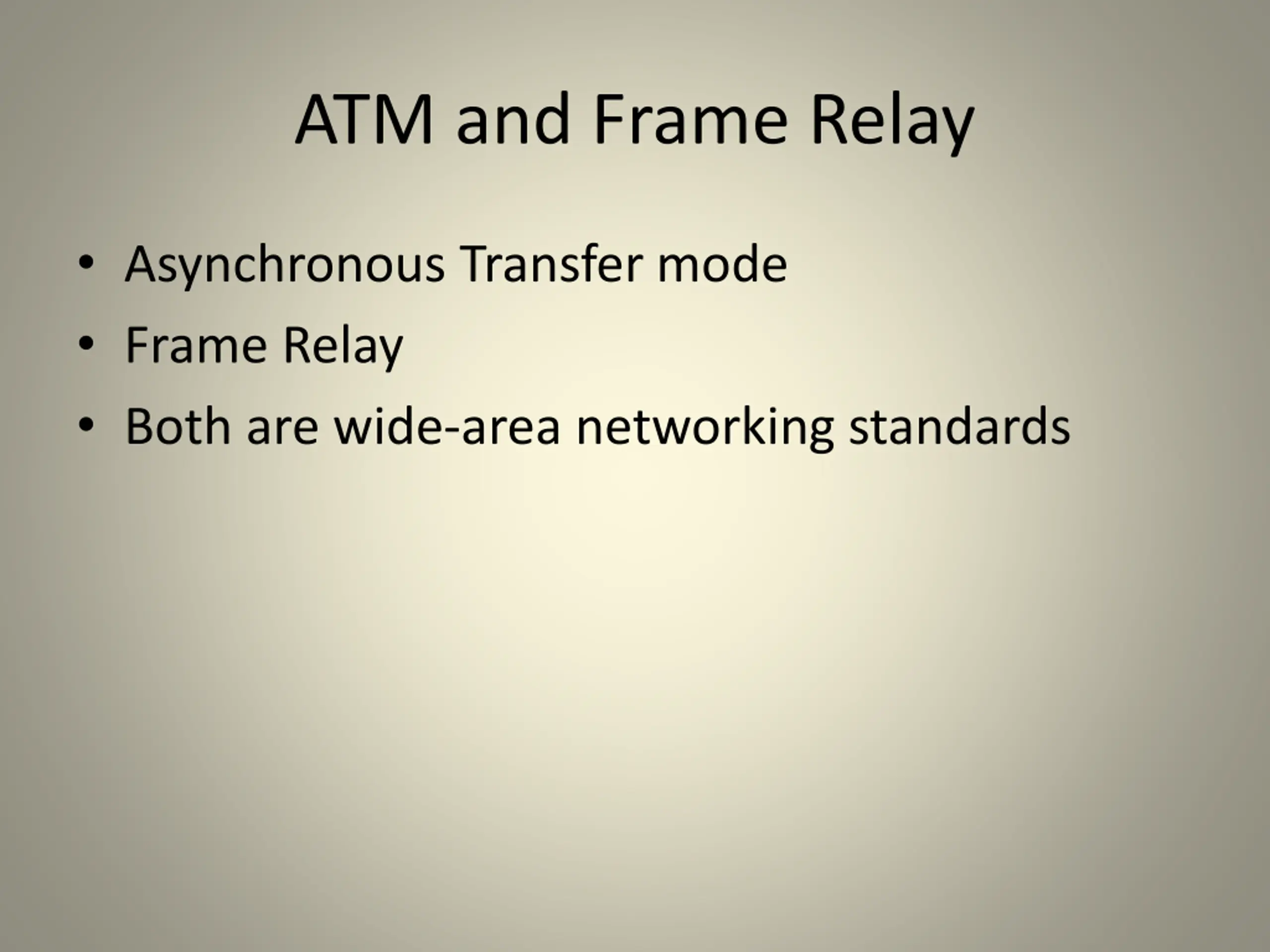 ATM and Frame Relay

• Asynchronous Transfer mode
• Frame Relay
• Both are wide-area networking standards